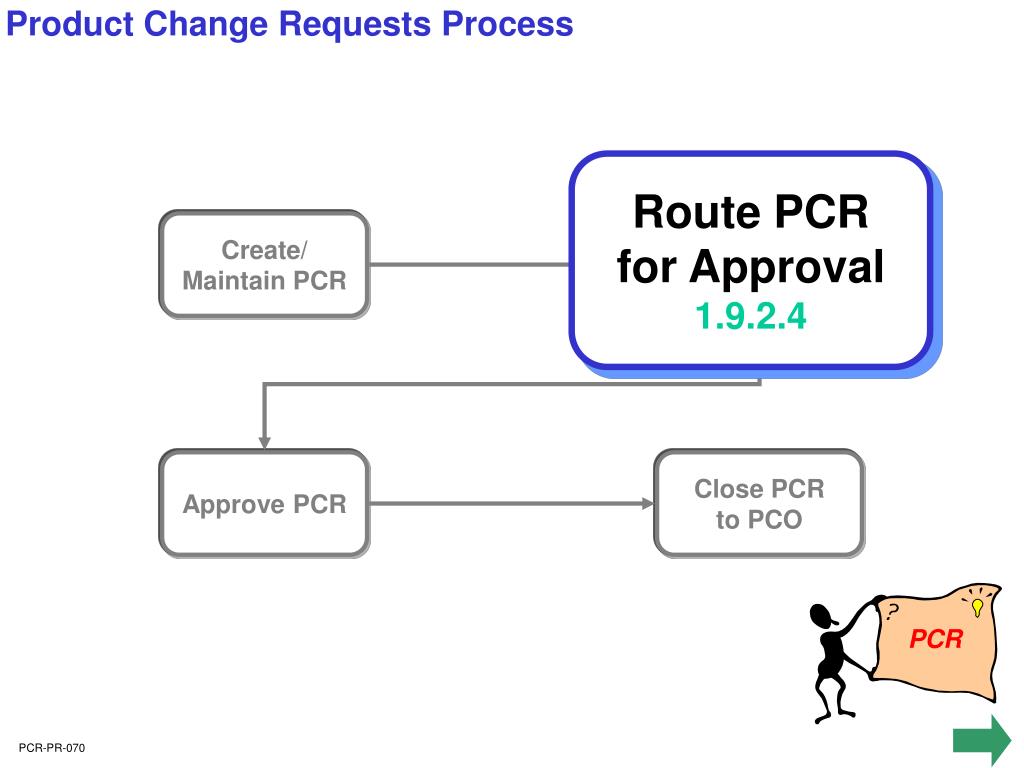 Product Change Requests Process

Create/
Maintain PCR

Route PCR
for Approval
1.9.2.4

Approve PCR

Close PCR
to PCO

?

PCR

PCR-PR-070